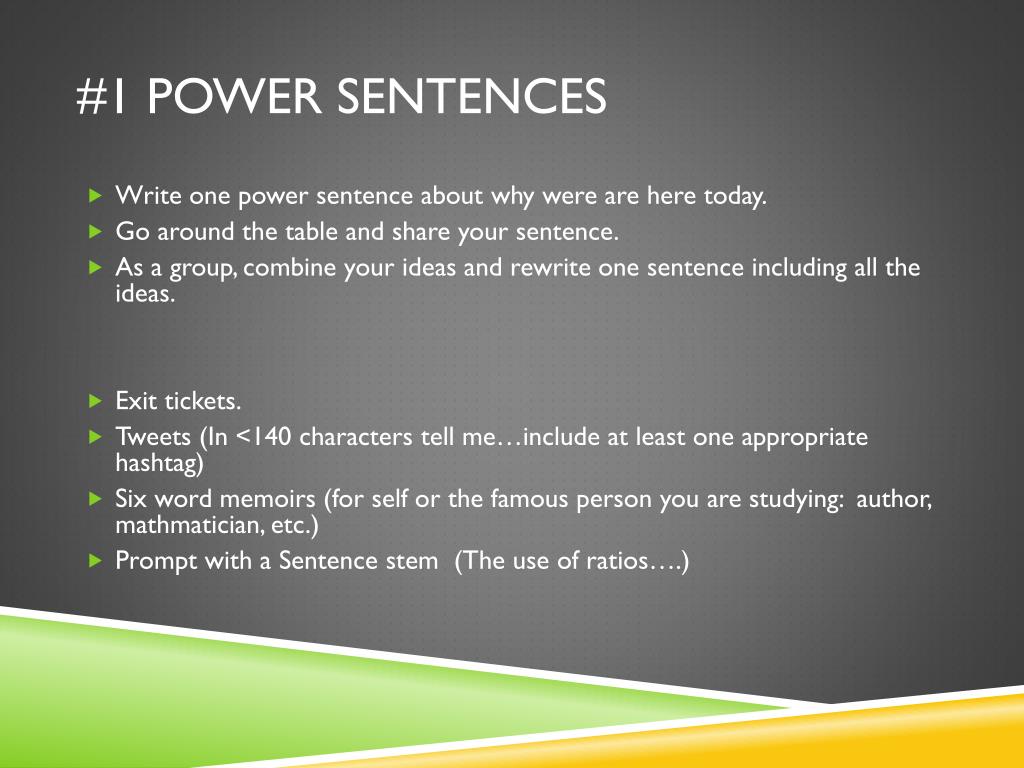 #1 POWER SENTENCES

Write one power sentence about why were are here today.

Go around the table and share your sentence.

As a group, combine your ideas and rewrite one sentence including all the ideas.

Exit tickets.

Tweets (In <140 characters tell me…include at least one appropriate hashtag)

Six word memoirs (for self or the famous person you are studying: author, mathmatician, etc.)

Prompt with a Sentence stem (The use of ratios….)